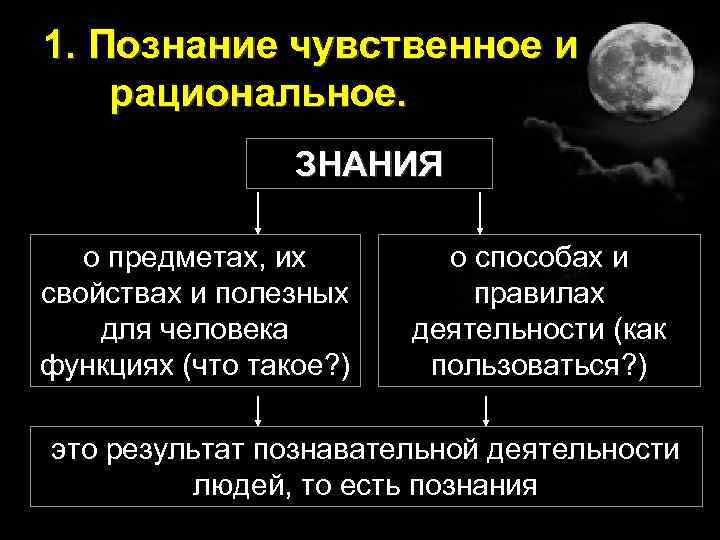 1. Познание чувственное и рациональное.

ЗНАНИЯ

о предметах, их свойствах и полезных для человека функциях (что такое?)

о способах и правилах деятельности (как пользоваться?)

это результат познавательной деятельности людей, то есть познания